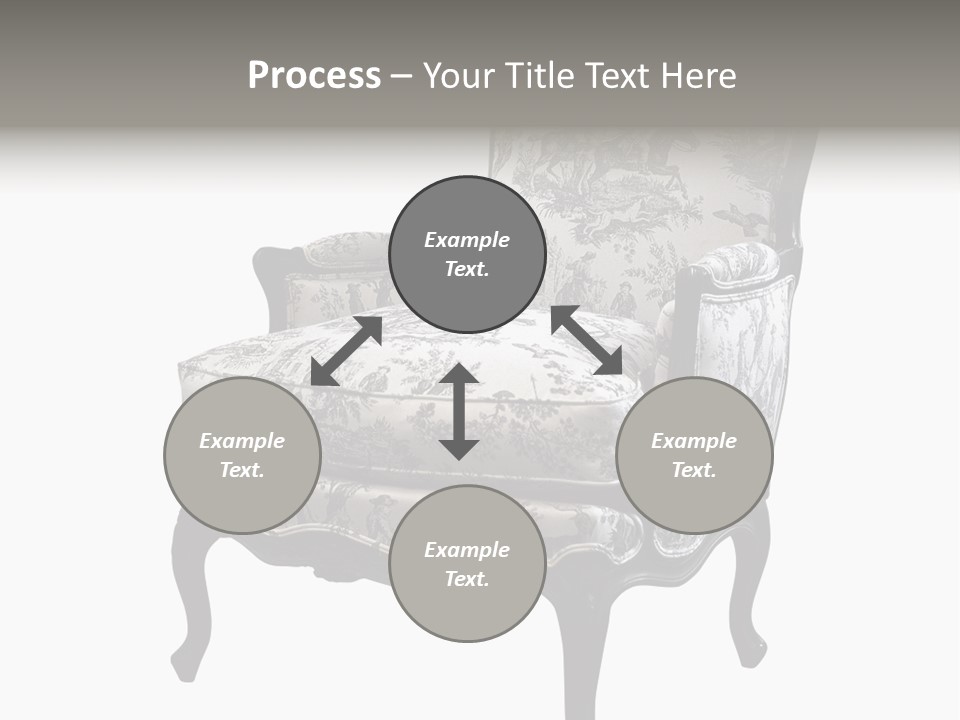 Process – Your Title Text Here

Example Text.

Example Text.

Example Text.

Example Text.